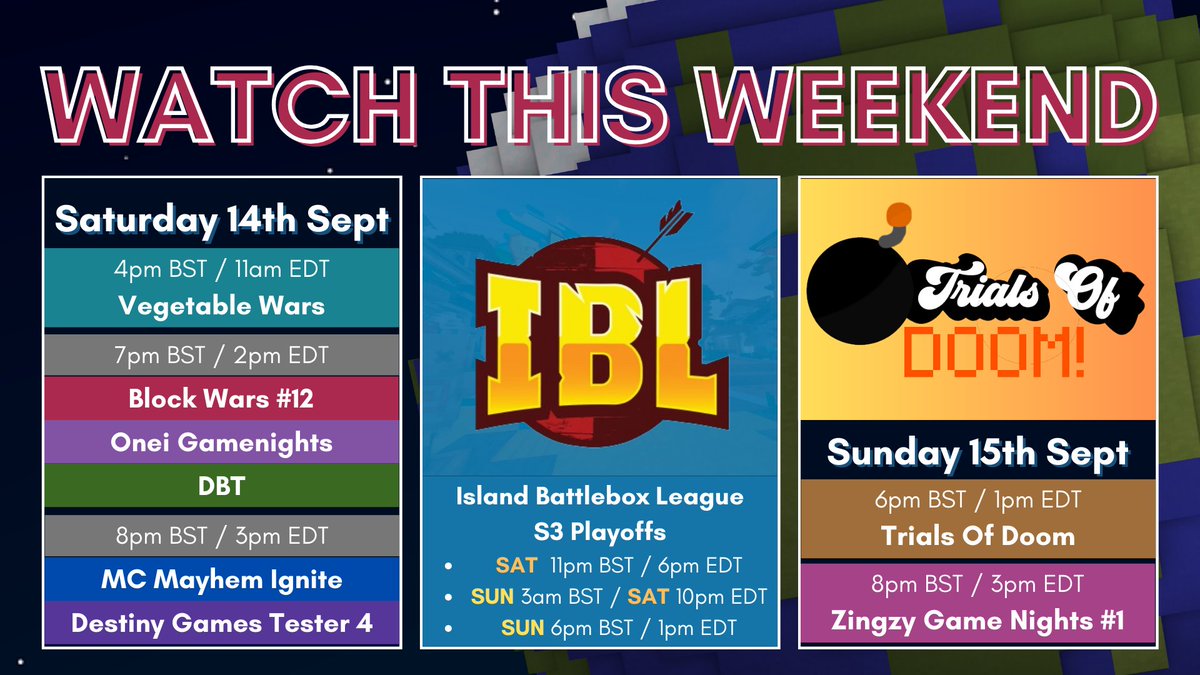 WATCH THIS WEEKEND

Saturday 14th Sept

4pm BST / 11am EDT

Vegetable Wars

7pm BST / 2pm EDT

Block Wars #12

Onei Gamenights

DBT

8pm BST / 3pm EDT

MC Mayhem Ignite

Destiny Games Tester 4

IBL

Island Battlebox League S3 Playoffs

• SAT 11pm BST / 6pm EDT
• SUN 3am BST / SAT 10pm EDT
• SUN 6pm BST / 1pm EDT

Trials Of DOOM!

Sunday 15th Sept

6pm BST / 1pm EDT

Trials Of Doom

8pm BST / 3pm EDT

Zingzy Game Nights #1